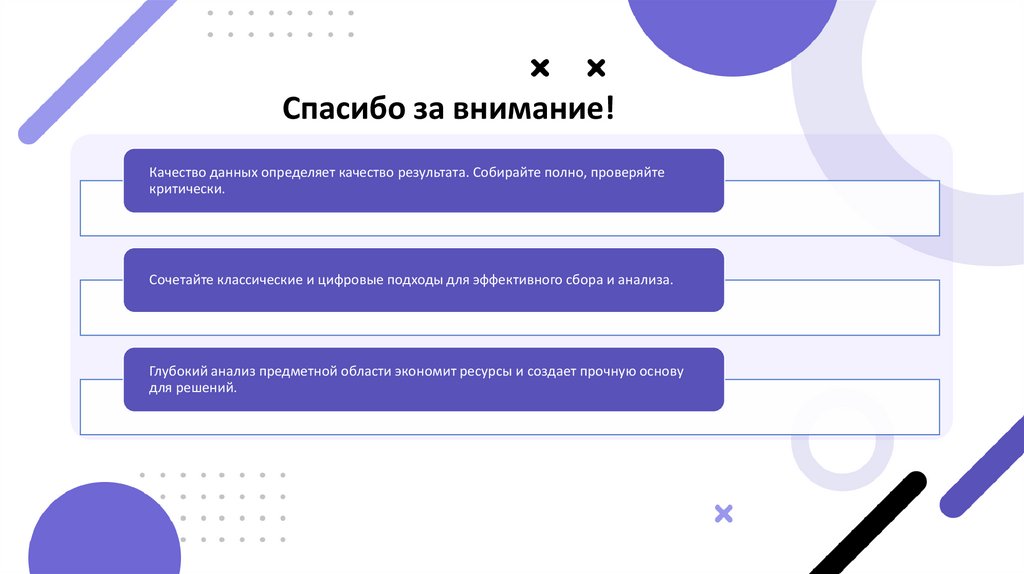 Спасибо за внимание!

Качество данных определяет качество результата. Собирайте полно, проверяйте критически.

Сочетайте классические и цифровые подходы для эффективного сбора и анализа.

Глубокий анализ предметной области экономит ресурсы и создает прочную основу для решений.